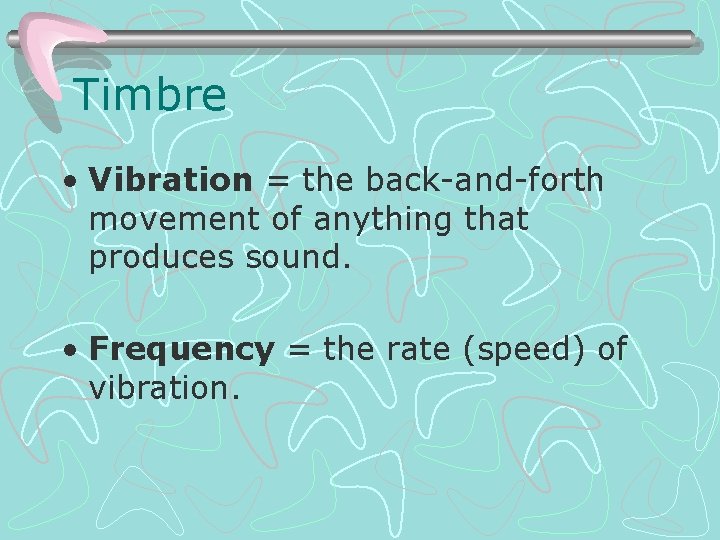 Timbre

• Vibration = the back-and-forth movement of anything that produces sound.

• Frequency = the rate (speed) of vibration.